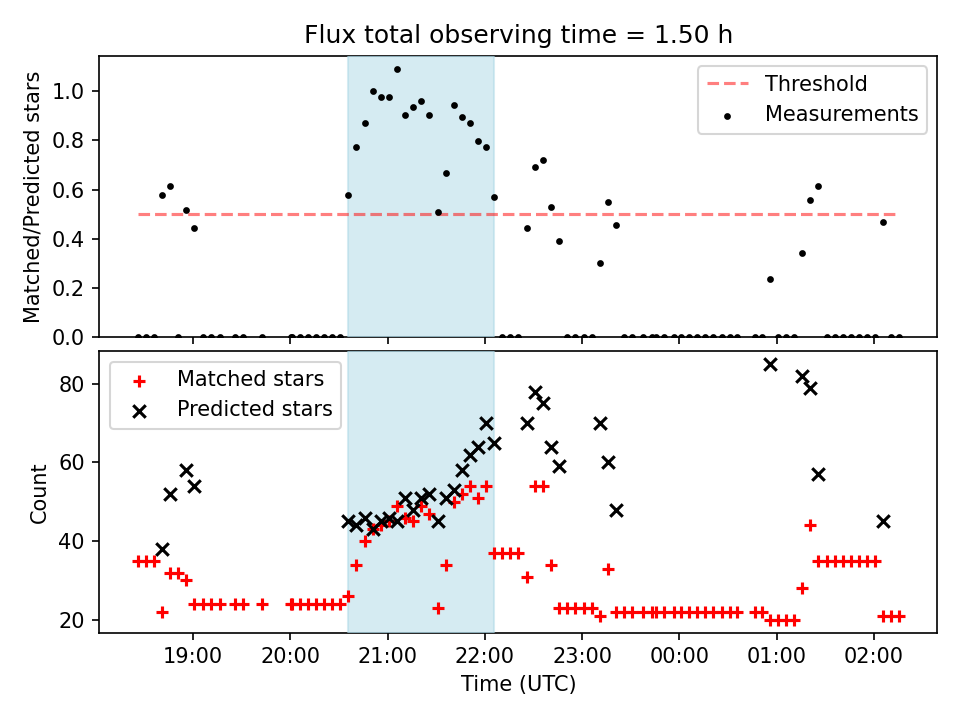 Flux total observing time = 1.50 h

Matched/Predicted stars

1.0
0.8
0.6
0.4
0.2
0.0

Threshold
Measurements

Count

80
60
40
20

Matched stars
Predicted stars

19:00
20:00
21:00
22:00
23:00
00:00
01:00
02:00

Time (UTC)